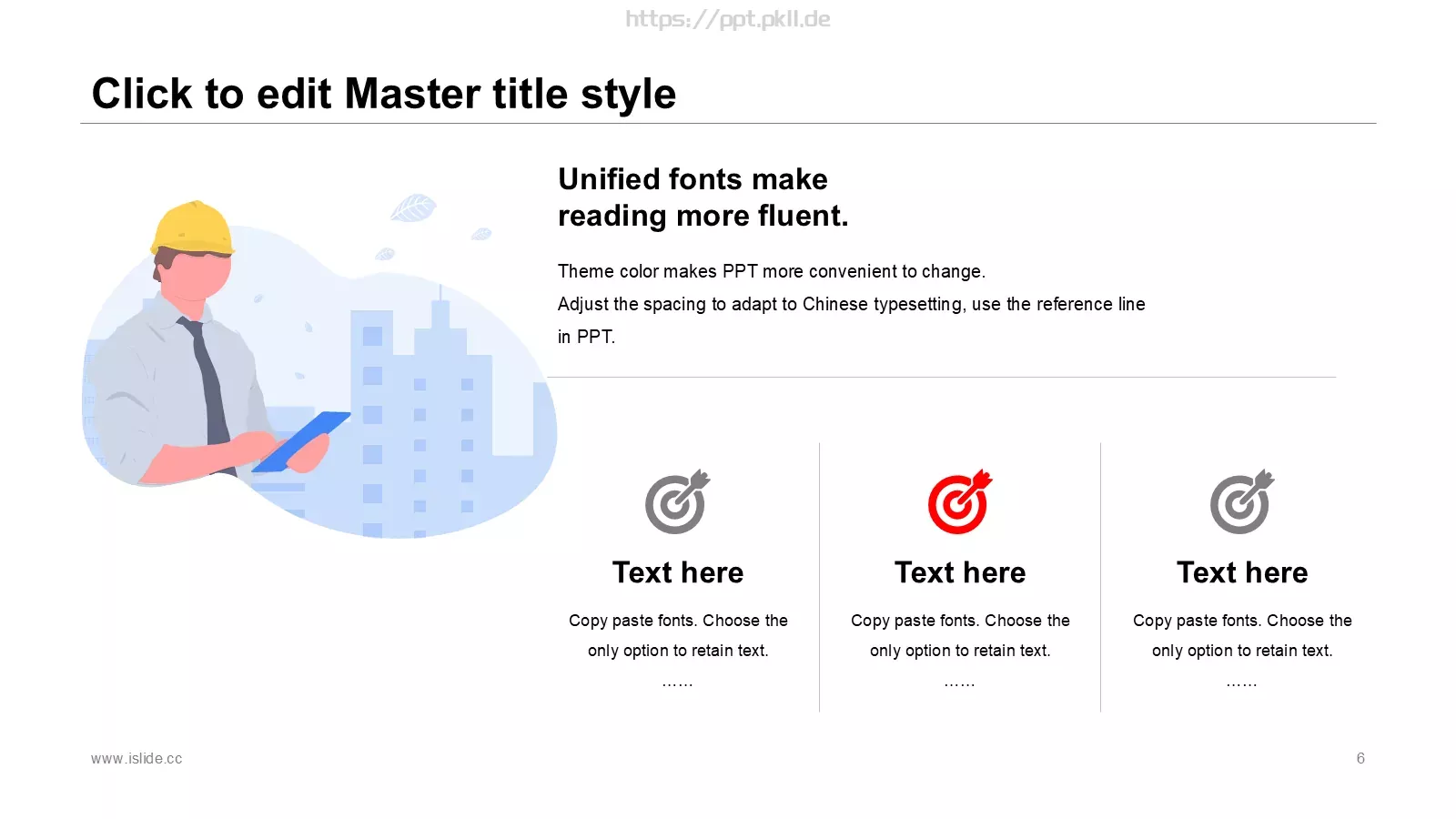 https://ppt.pkll.de

Click to edit Master title style

Unified fonts make reading more fluent.

Theme color makes PPT more convenient to change.
Adjust the spacing to adapt to Chinese typesetting, use the reference line in PPT.

Text here

Copy paste fonts. Choose the only option to retain text.
……

Text here

Copy paste fonts. Choose the only option to retain text.
……

Text here

Copy paste fonts. Choose the only option to retain text.
……

www.islide.cc

6